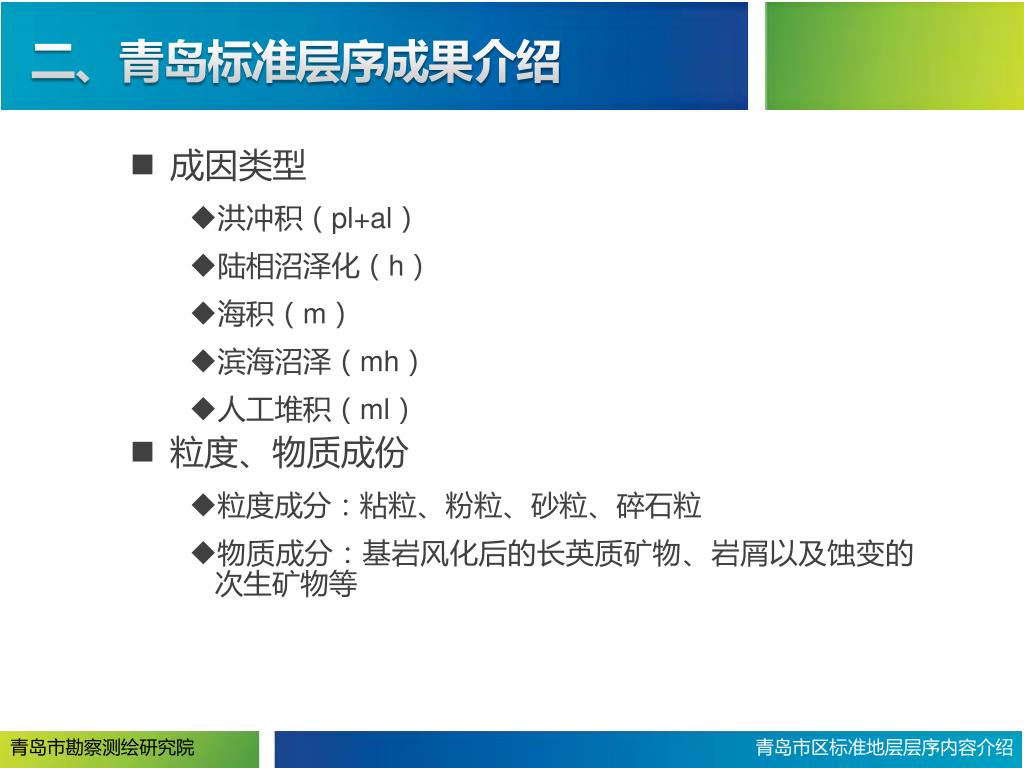 二、青岛标准层序成果介绍

■ 成因类型

◆洪冲积（pl+al）

◆陆相沼泽化（h）

◆海积（m）

◆滨海沼泽（mh）

◆人工堆积（ml）

■ 粒度、物质成份

◆粒度成分：粘粒、粉粒、砂粒、碎石粒

◆物质成分：基岩风化后的长英质矿物、岩屑以及蚀变的次生矿物等

青岛市勘察测绘研究院

青岛市区标准地层层序内容介绍